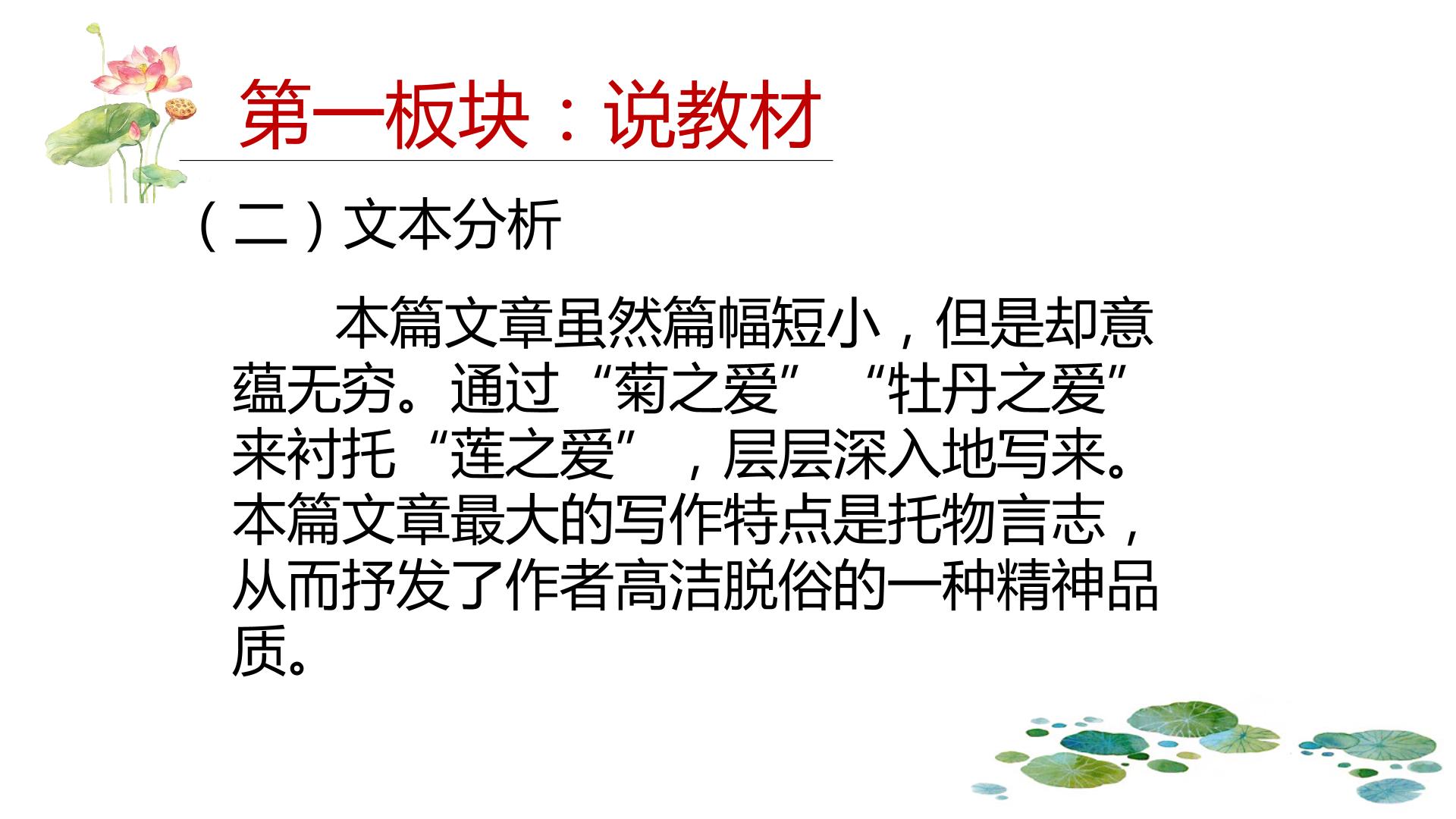 第一板块：说教材

（二）文本分析

本篇文章虽然篇幅短小，但是却意蕴无穷。通过“菊之爱”“牡丹之爱”来衬托“莲之爱”，层层深入地写来。本篇文章最大的写作特点是托物言志，从而抒发了作者高洁脱俗的一种精神品质。